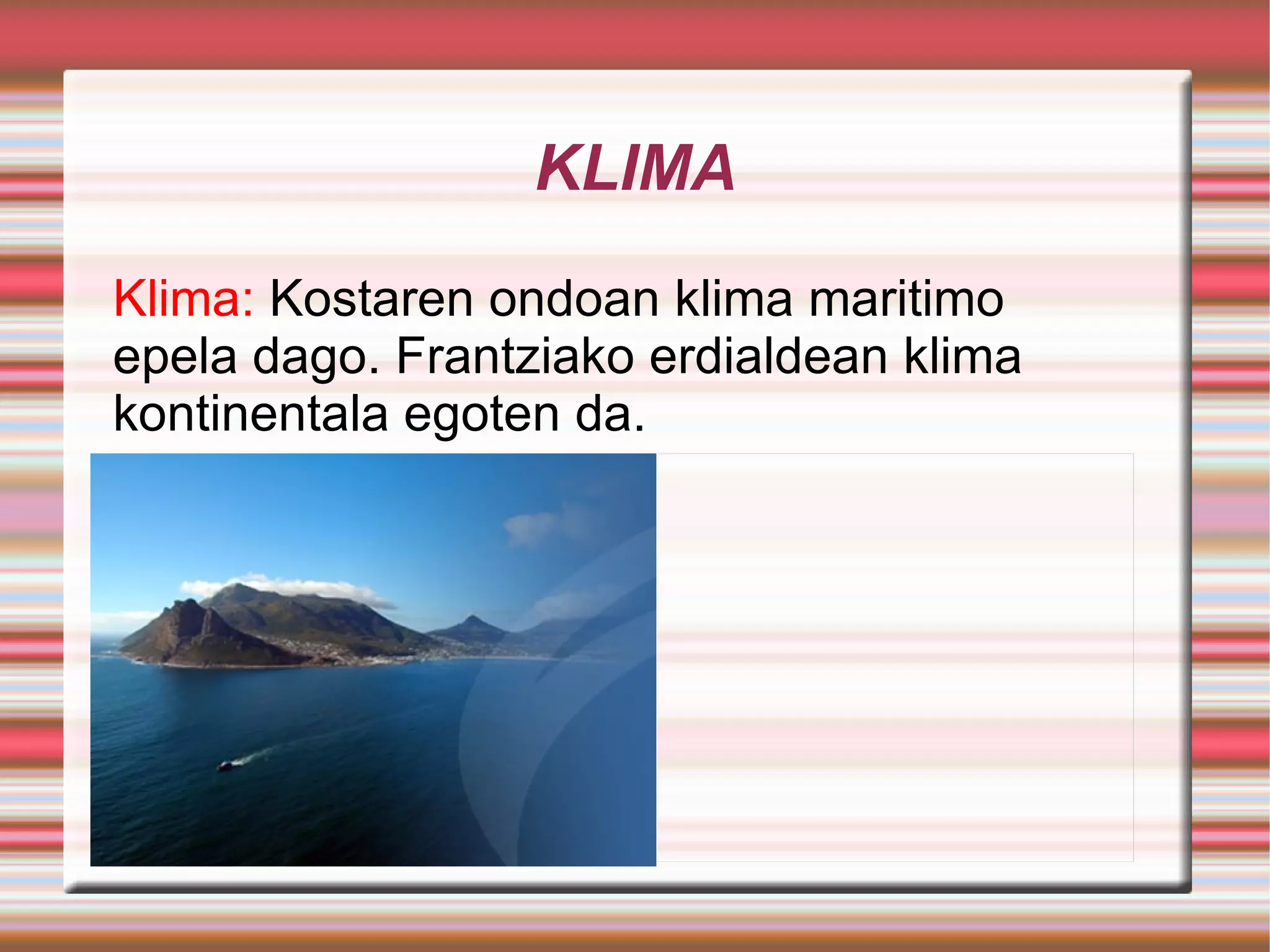 KLIMA

Klima: Kostaren ondoan klima maritimo epela dago. Frantziako erdialdean klima kontinentala egoten da.